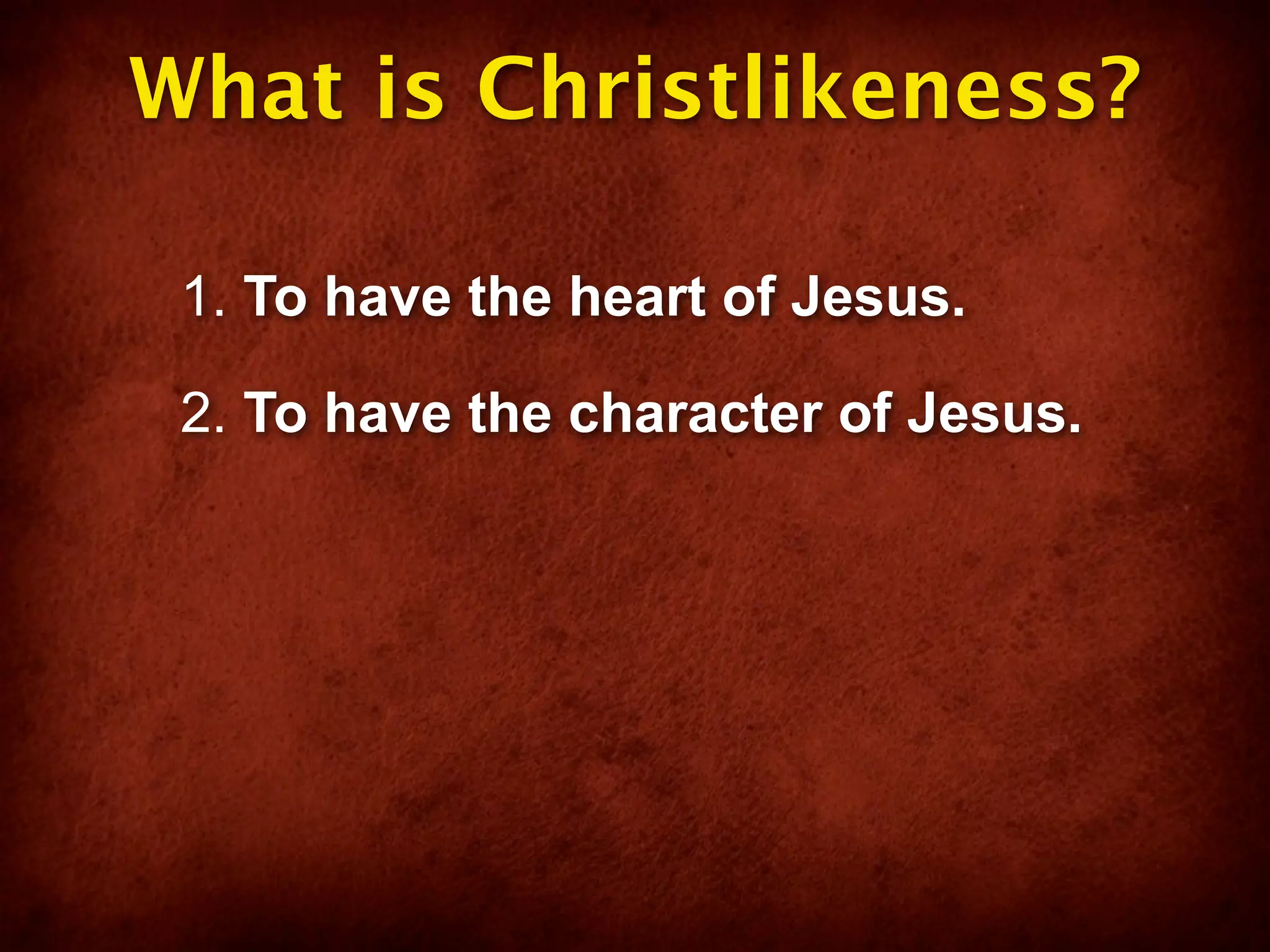 What is Christlikeness?

1. To have the heart of Jesus.

2. To have the character of Jesus.